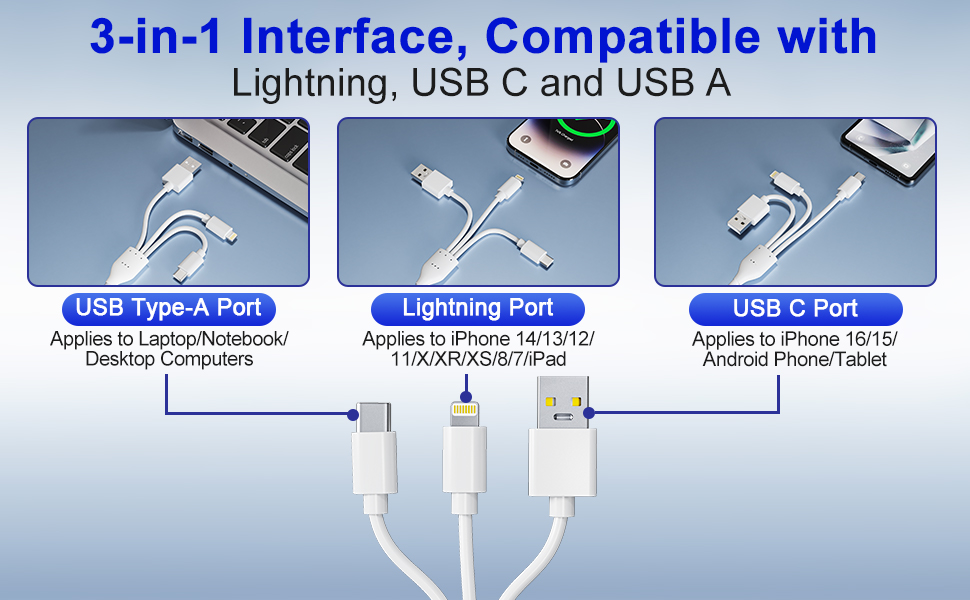 3-in-1 Interface, Compatible with
Lightning, USB C and USB A

USB Type-A Port
Applies to Laptop/Notebook/ Desktop Computers

Lightning Port
Applies to iPhone 14/13/12/ 11/X/XR/XS/8/7/iPad

USB C Port
Applies to iPhone 16/15/ Android Phone/Tablet